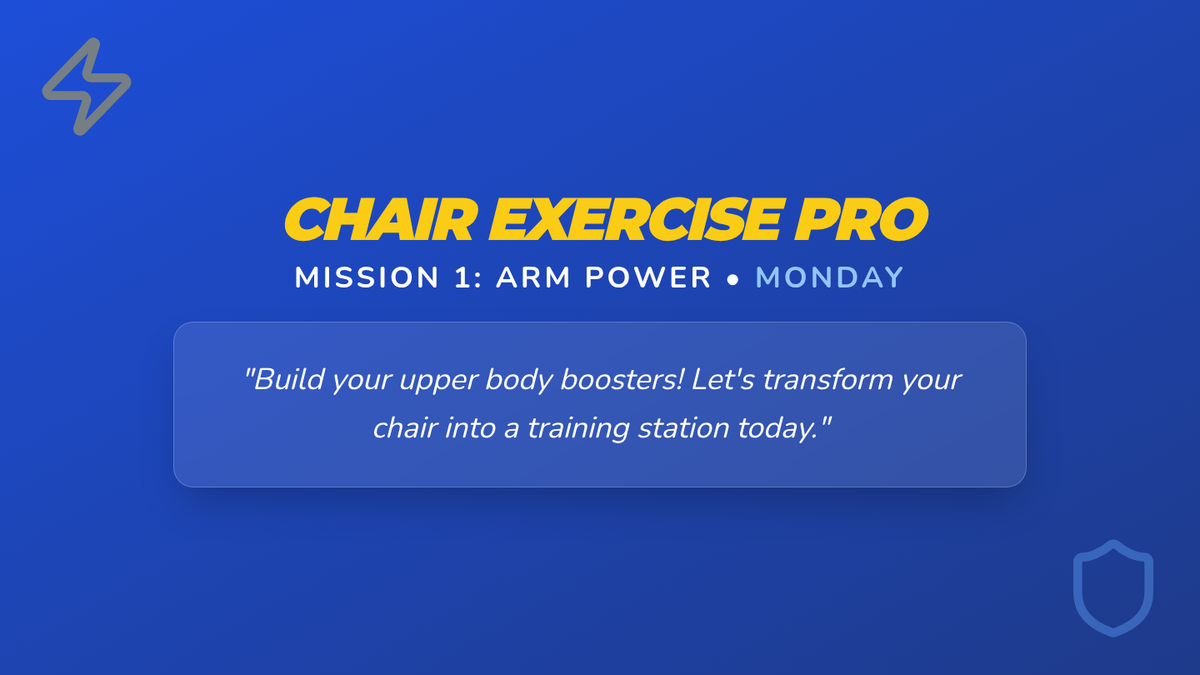 CHAIR EXERCISE PRO

MISSION 1: ARM POWER • MONDAY

"Build your upper body boosters! Let's transform your chair into a training station today."